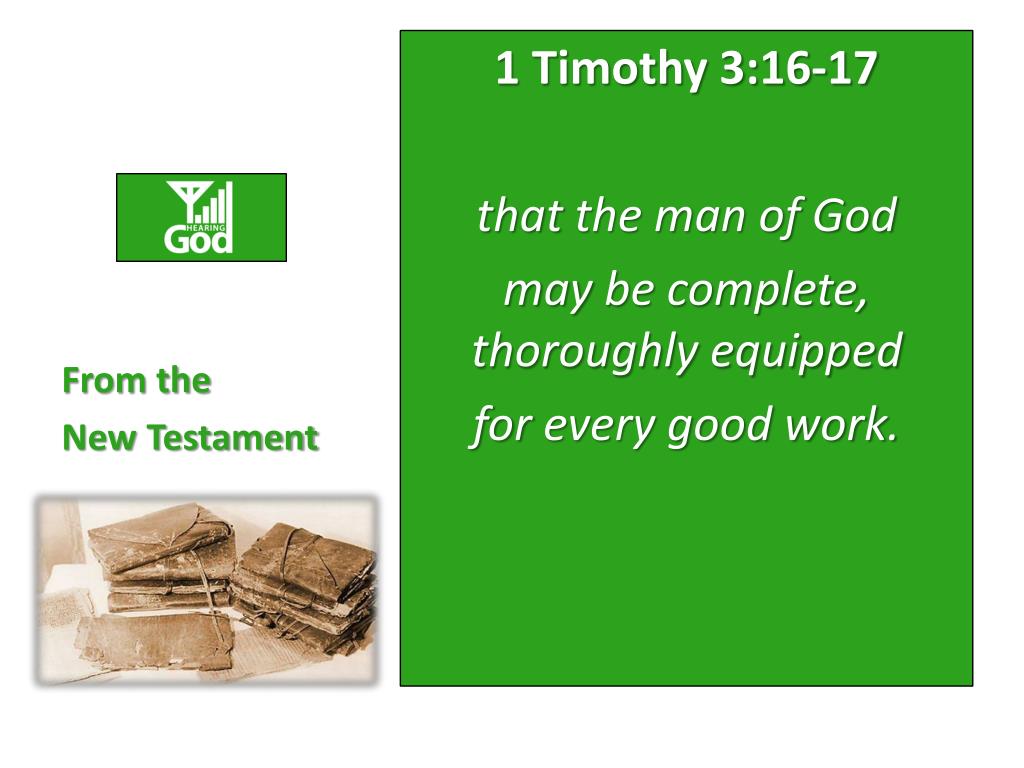 HEARING God

From the
New Testament

1 Timothy 3:16-17

that the man of God
may be complete,
thoroughly equipped
for every good work.